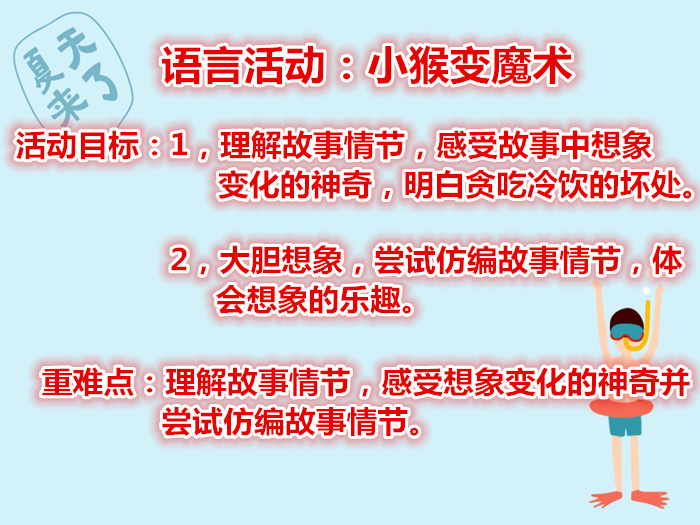 夏天来了

语言活动：小猴变魔术

活动目标：1，理解故事情节，感受故事中想象变化的神奇，明白贪吃冷饮的坏处。

2，大胆想象，尝试仿编故事情节，体会想象的乐趣。

重难点：理解故事情节，感受想象变化的神奇并尝试仿编故事情节。